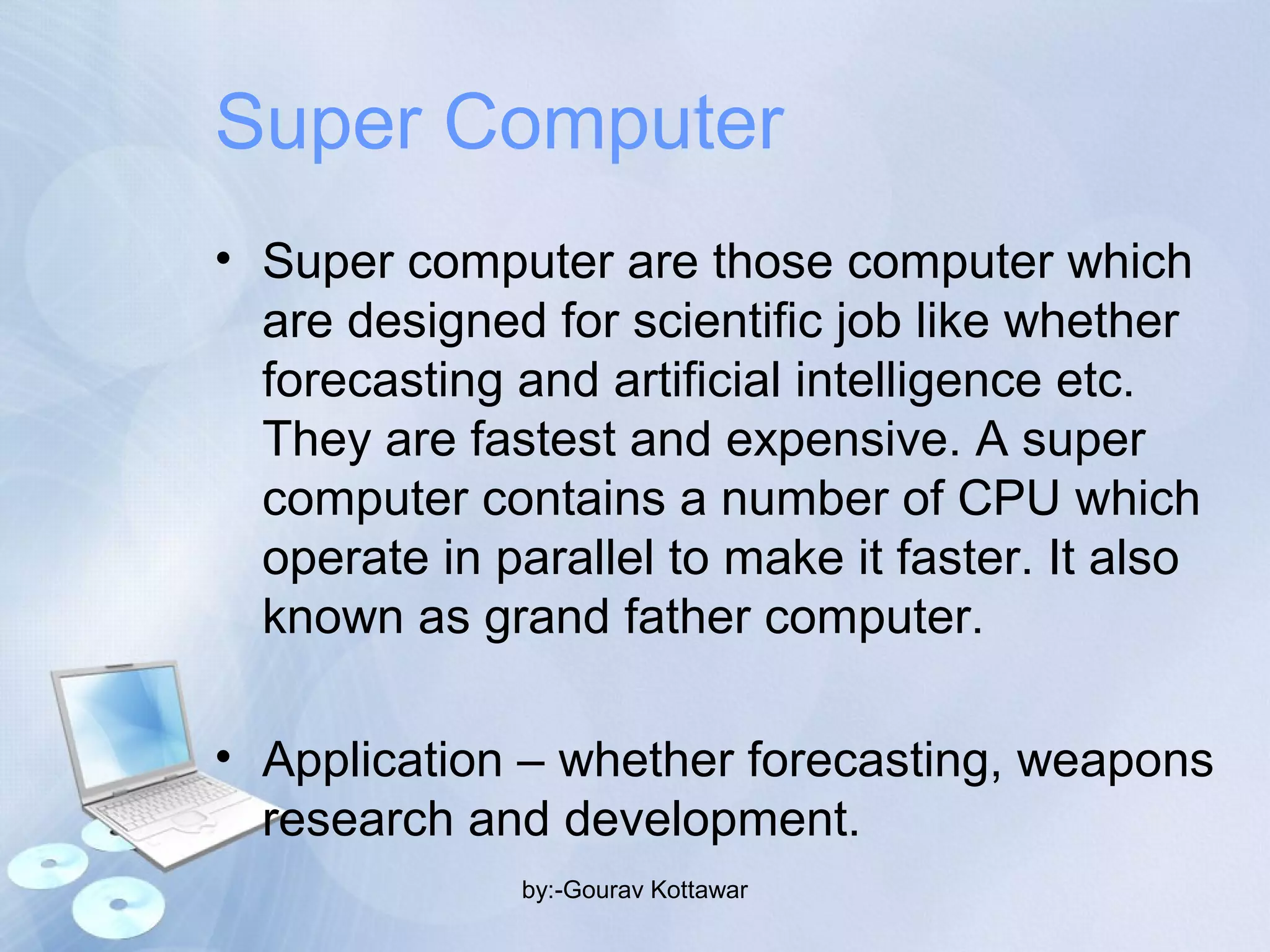 Super Computer

• Super computer are those computer which are designed for scientific job like whether forecasting and artificial intelligence etc. They are fastest and expensive. A super computer contains a number of CPU which operate in parallel to make it faster. It also known as grand father computer.

• Application – whether forecasting, weapons research and development.

by:-Gourav Kottawar